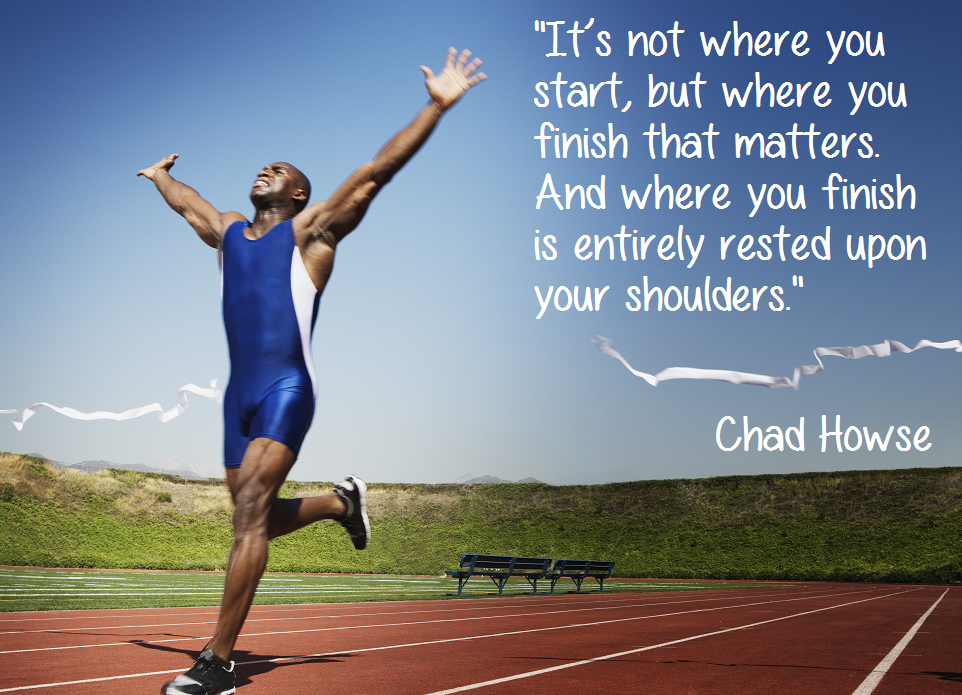 "It's not where you start, but where you finish that matters. And where you finish is entirely rested upon your shoulders."

Chad Howse